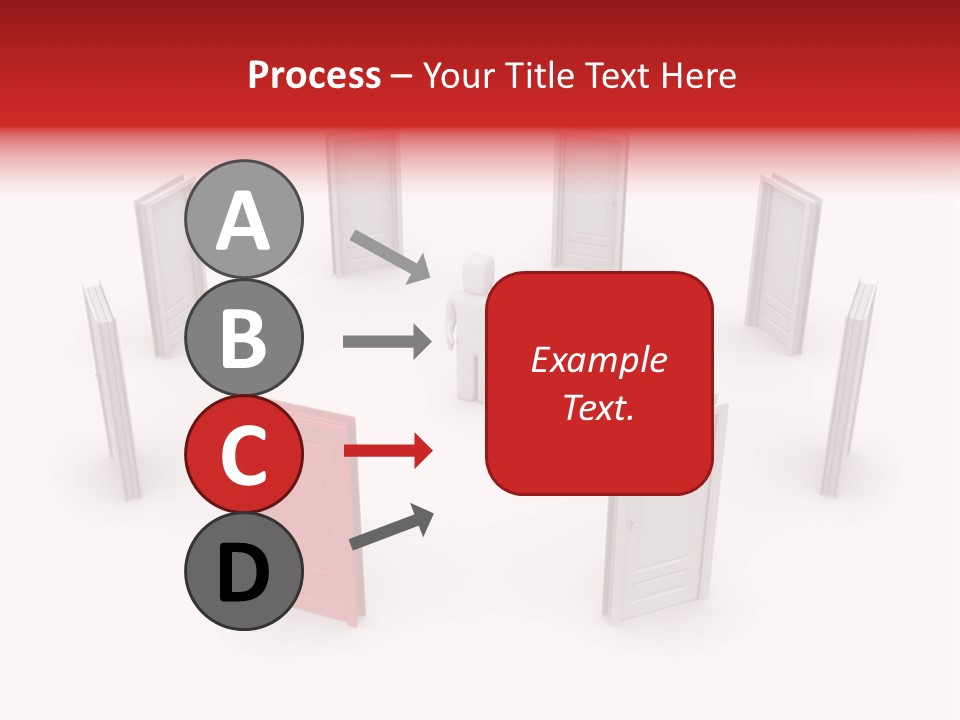 Process – Your Title Text Here

A

B

C

D

Example Text.